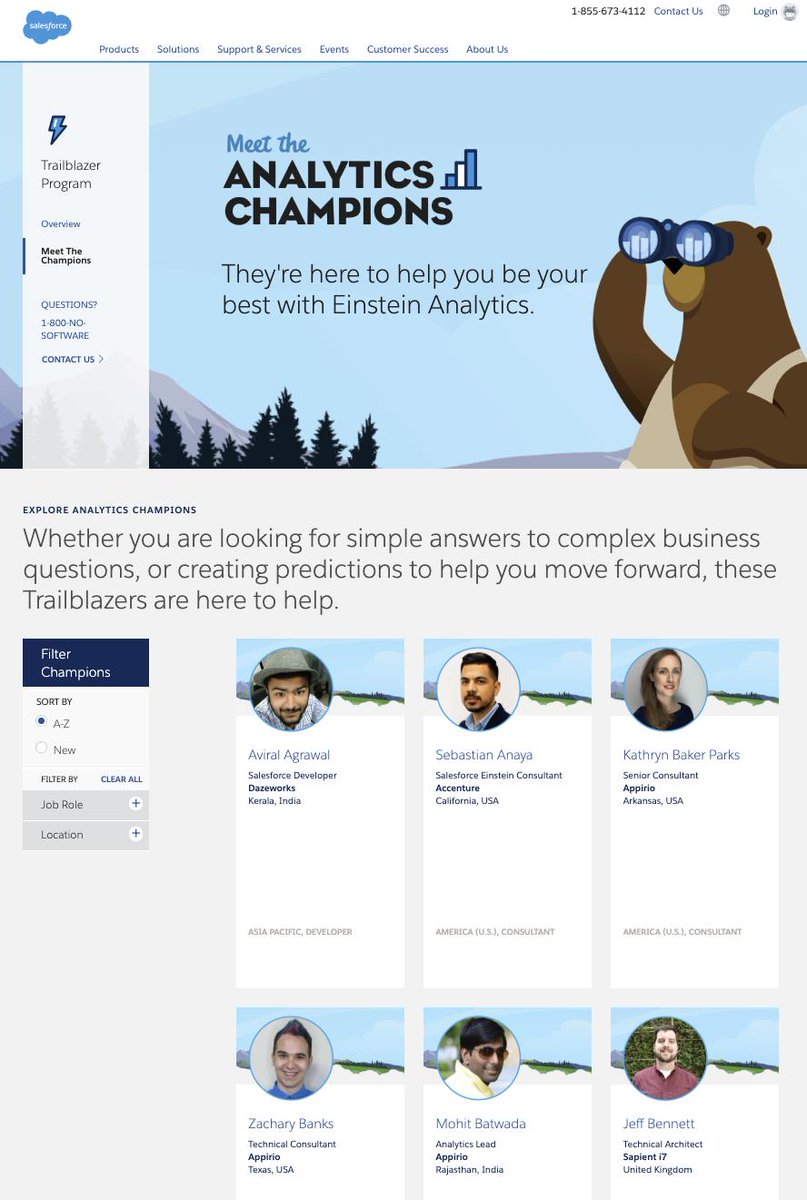 salesforce

1-855-673-4112 Contact Us Login

Products Solutions Support & Services Events Customer Success About Us

Trailblazer Program

Overview

Meet The Champions

QUESTIONS?

1-800-NO-SOFTWARE

CONTACT US

Meet the

ANALYTICS CHAMPIONS

They're here to help you be your best with Einstein Analytics.

EXPLORE ANALYTICS CHAMPIONS

Whether you are looking for simple answers to complex business questions, or creating predictions to help you move forward, these Trailblazers are here to help.

Filter Champions

SORT BY

A-Z

New

FILTER BY CLEAR ALL

Job Role

Location

Aviral Agrawal
Salesforce Developer
Dazeworks
Kerala, India
ASIA PACIFIC, DEVELOPER

Sebastian Anaya
Salesforce Einstein Consultant
Accenture
California, USA
AMERICA (U.S.), CONSULTANT

Kathryn Baker Parks
Senior Consultant
Appirio
Arkansas, USA
AMERICA (U.S.), CONSULTANT

Zachary Banks
Technical Consultant
Appirio
Texas, USA

Mohit Batwada
Analytics Lead
Appirio
Rajasthan, India

Jeff Bennett
Technical Architect
Sapient i7
United Kingdom